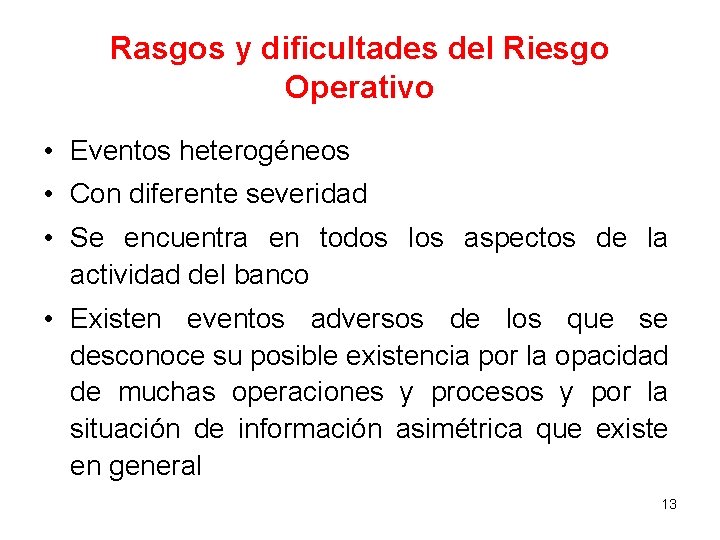 Rasgos y dificultades del Riesgo Operativo

• Eventos heterogéneos
• Con diferente severidad
• Se encuentra en todos los aspectos de la actividad del banco
• Existen eventos adversos de los que se desconoce su posible existencia por la opacidad de muchas operaciones y procesos y por la situación de información asimétrica que existe en general

13